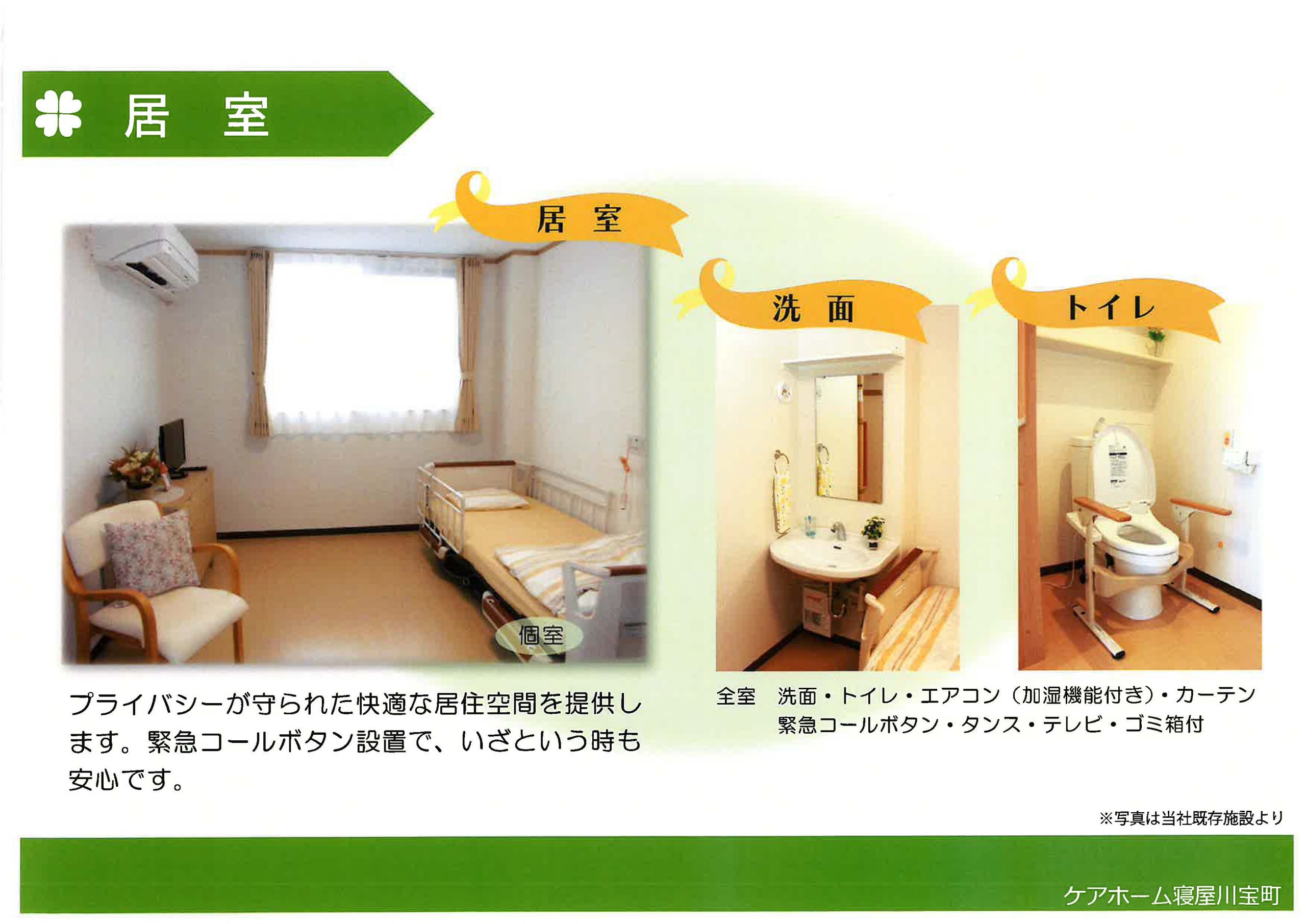 居 室

居 室

洗 面

トイレ

個室

プライバシーが守られた快適な居住空間を提供します。緊急コールボタン設置で、いざという時も安心です。

全室　洗面・トイレ・エアコン（加湿機能付き）・カーテン
緊急コールボタン・タンス・テレビ・ゴミ箱付

※写真は当社既存施設より

ケアホーム寝屋川宝町